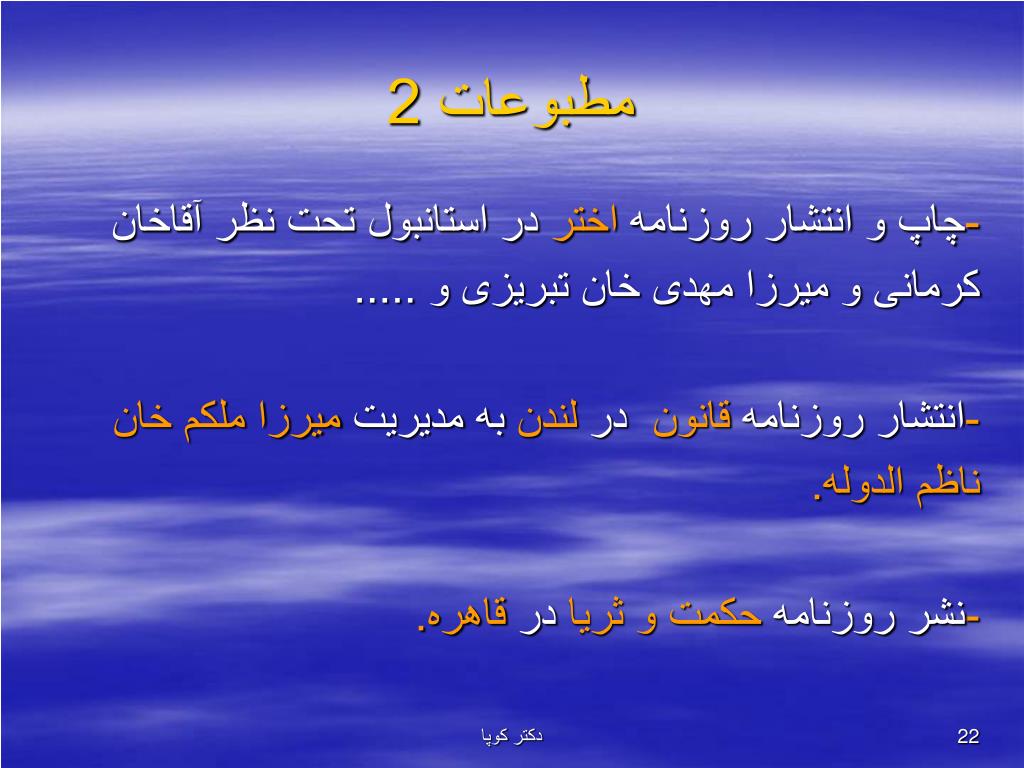 مطبوعات 2

-چاپ و انتشار روزنامه اختر در استانبول تحت نظر آقاخان کرمانی و میرزا مهدی خان تبریزی و .....

-انتشار روزنامه قانون در لندن به مدیریت میرزا ملکم خان ناظم الدوله.

-نشر روزنامه حکمت و ثریا در قاهره.

دکتر کوپا

22